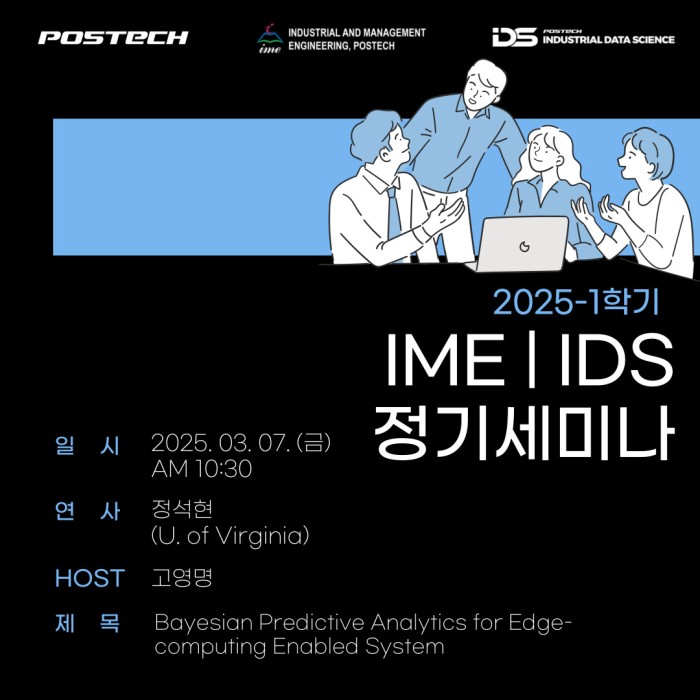 POSTECH

ime INDUSTRIAL AND MANAGEMENT ENGINEERING, POSTECH

IDS POSTECH INDUSTRIAL DATA SCIENCE

2025-1학기

IME | IDS
정기세미나

일 시 2025. 03. 07. (금)
AM 10:30

연 사 정석현
(U. of Virginia)

HOST 고영명

제 목 Bayesian Predictive Analytics for Edge-computing Enabled System